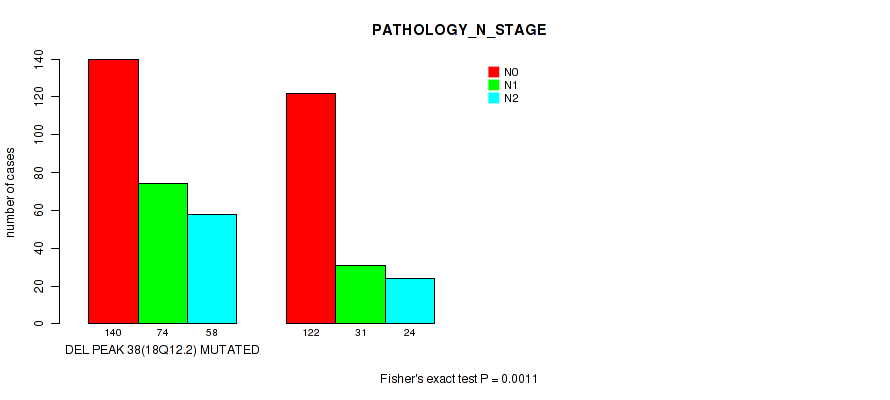 PATHOLOGY_N_STAGE

N0
N1
N2

number of cases

0
20
40
60
80
100
120
140

140
74
58
122
31
24

DEL PEAK 38(18Q12.2) MUTATED

Fisher's exact test P = 0.0011